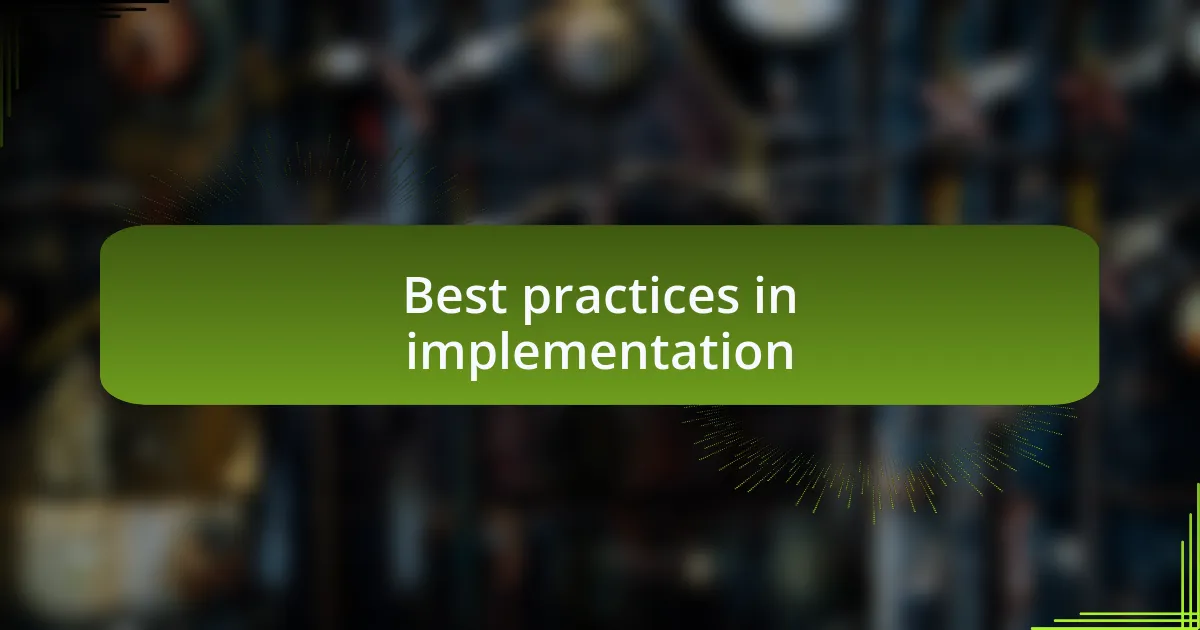 Best practices in implementation